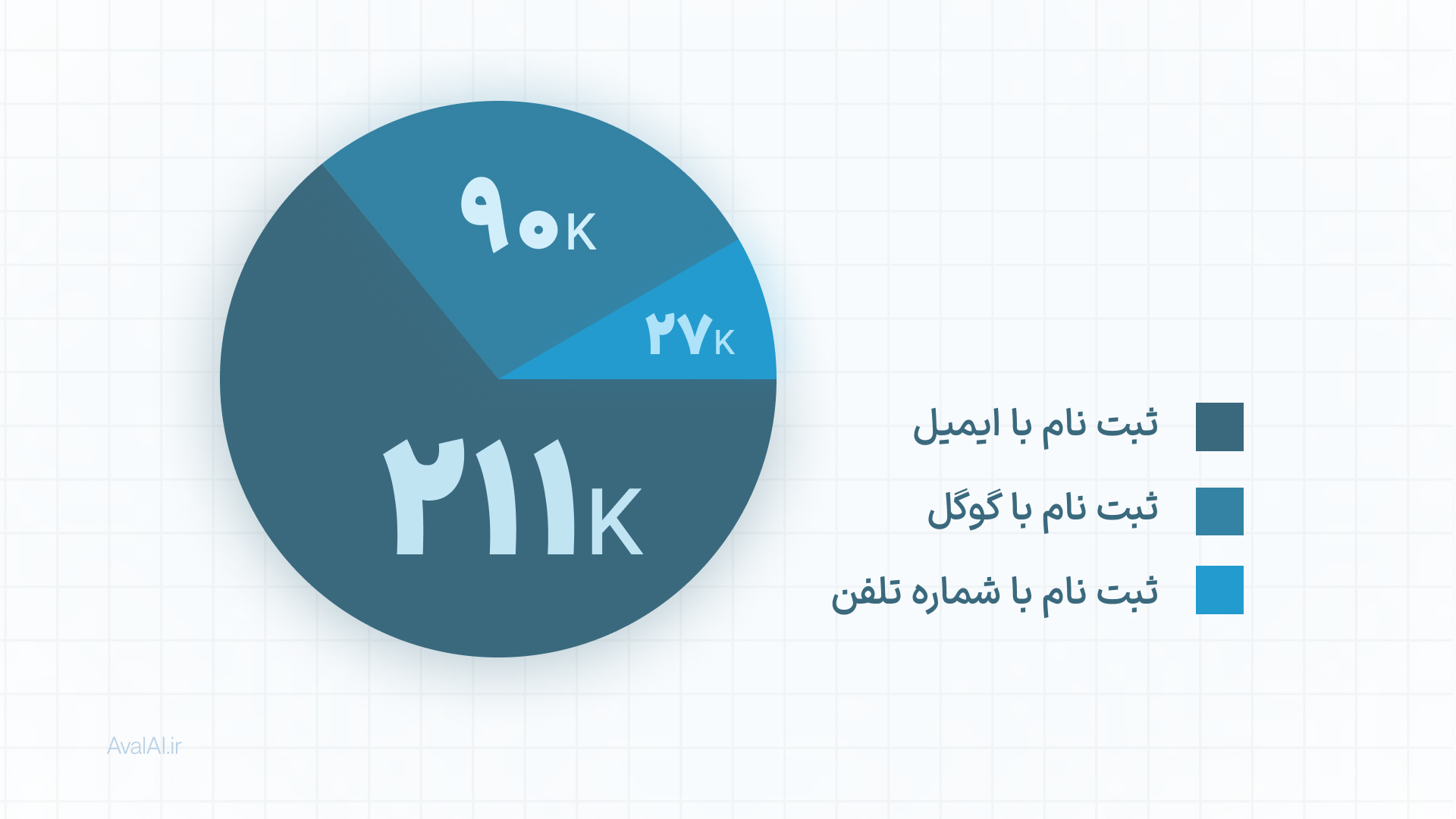 ۹۰K

۲۷K

۲۱۱K

ثبت نام با ایمیل

ثبت نام با گوگل

ثبت نام با شماره تلفن

AvalAI.ir